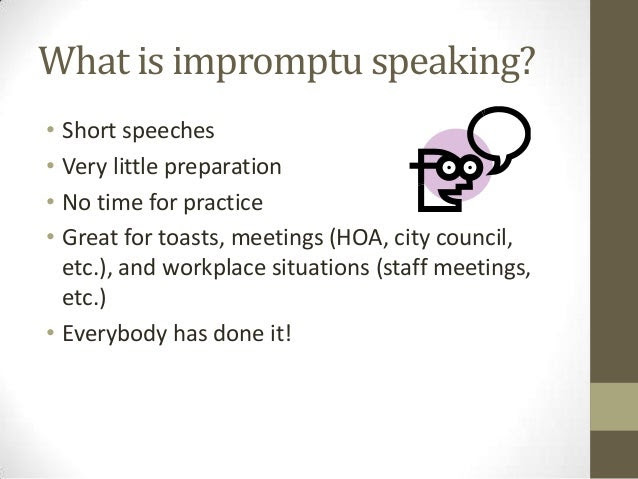 What is impromptu speaking?

• Short speeches
• Very little preparation
• No time for practice
• Great for toasts, meetings (HOA, city council, etc.), and workplace situations (staff meetings, etc.)
• Everybody has done it!